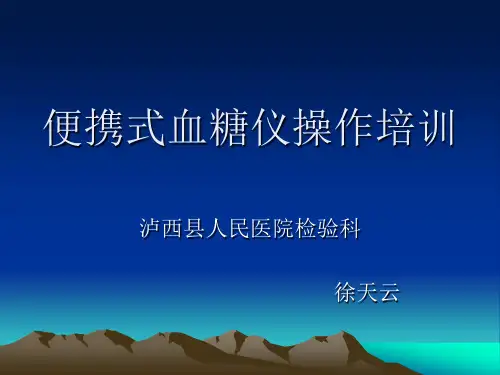 便携式血糖仪操作培训

泸西县人民医院检验科

徐天云